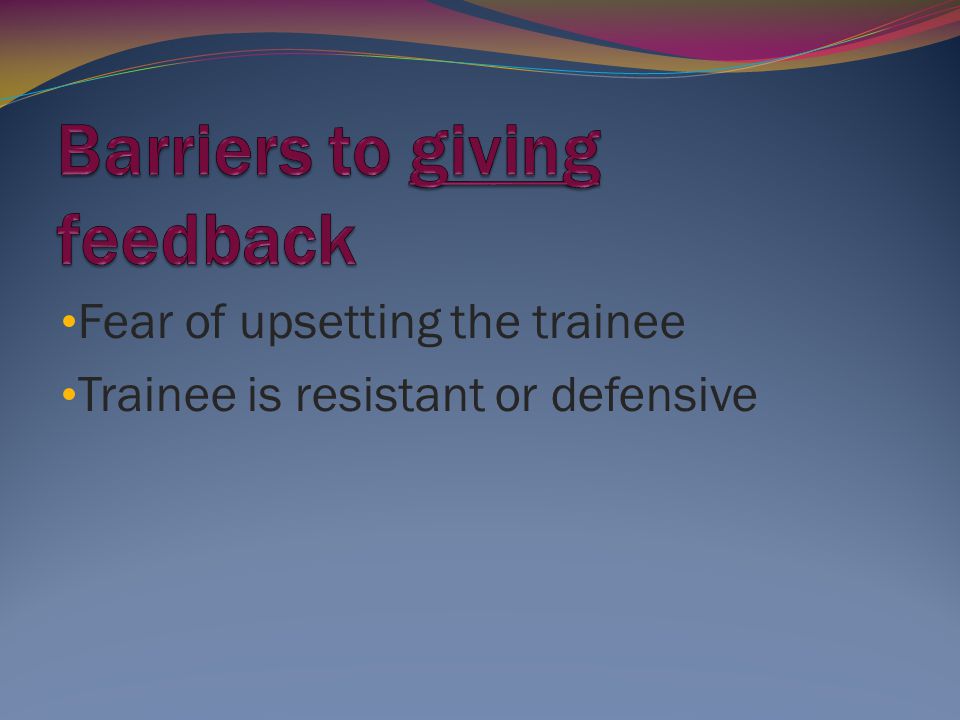 Barriers to giving feedback

•Fear of upsetting the trainee

•Trainee is resistant or defensive